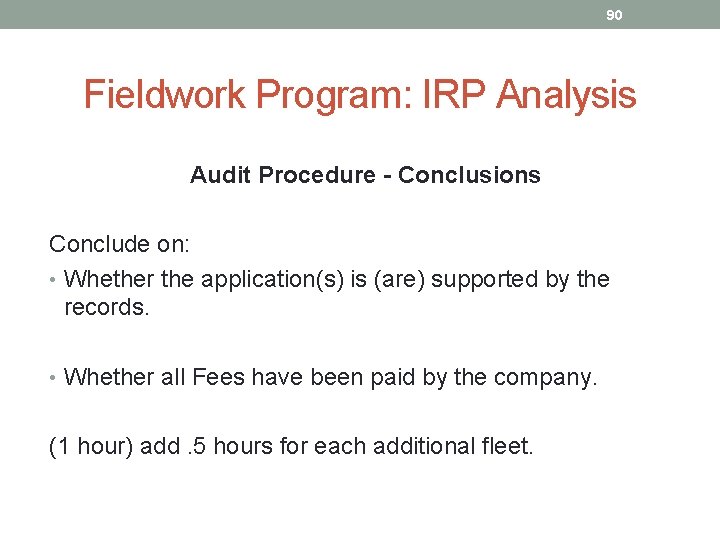 90

Fieldwork Program: IRP Analysis

Audit Procedure - Conclusions

Conclude on:

• Whether the application(s) is (are) supported by the records.

• Whether all Fees have been paid by the company.

(1 hour) add .5 hours for each additional fleet.